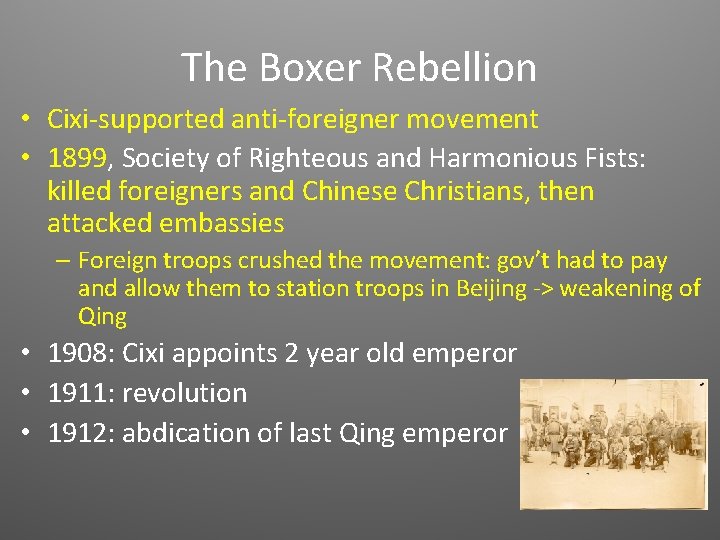 The Boxer Rebellion

• Cixi-supported anti-foreigner movement
• 1899, Society of Righteous and Harmonious Fists: killed foreigners and Chinese Christians, then attacked embassies
- Foreign troops crushed the movement: gov't had to pay and allow them to station troops in Beijing -> weakening of Qing
• 1908: Cixi appoints 2 year old emperor
• 1911: revolution
• 1912: abdication of last Qing emperor